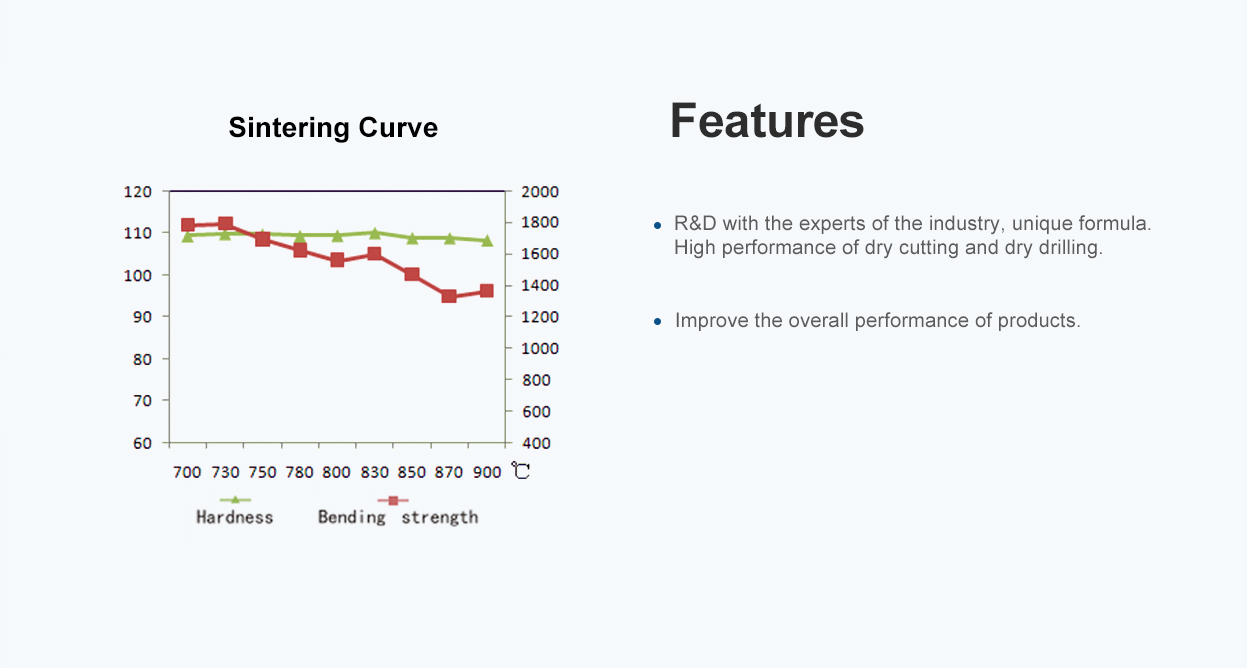 Sintering Curve

120
110
100
90
80
70
60

2000
1800
1600
1400
1200
1000
800
600
400

700 730 750 780 800 830 850 870 900 ℃

Hardness Bending strength

Features

• R&D with the experts of the industry, unique formula. High performance of dry cutting and dry drilling.

• Improve the overall performance of products.